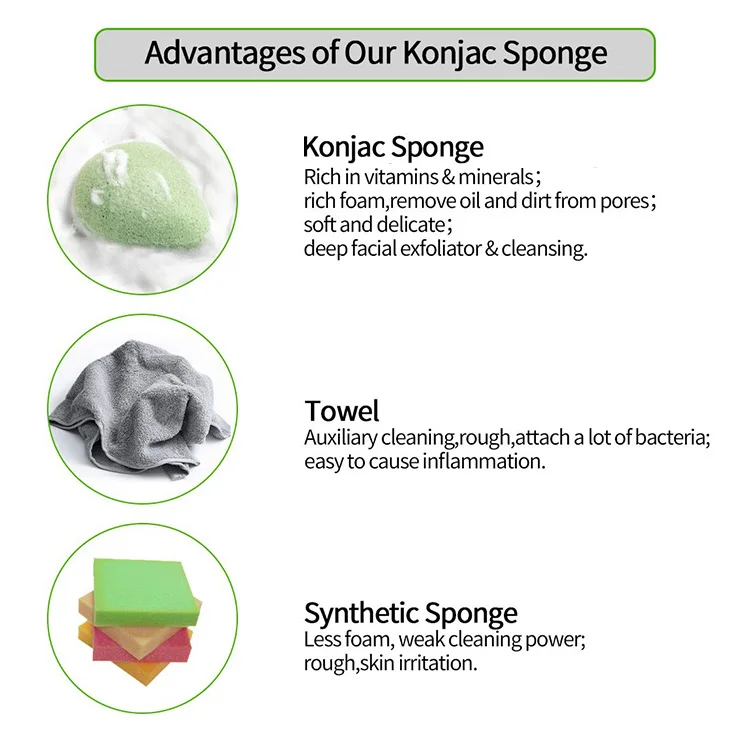 Advantages of Our Konjac Sponge

Konjac Sponge
Rich in vitamins & minerals；
rich foam,remove oil and dirt from pores；
soft and delicate；
deep facial exfoliator & cleansing.

Towel
Auxiliary cleaning,rough,attach a lot of bacteria;
easy to cause inflammation.

Synthetic Sponge
Less foam, weak cleaning power;
rough,skin irritation.